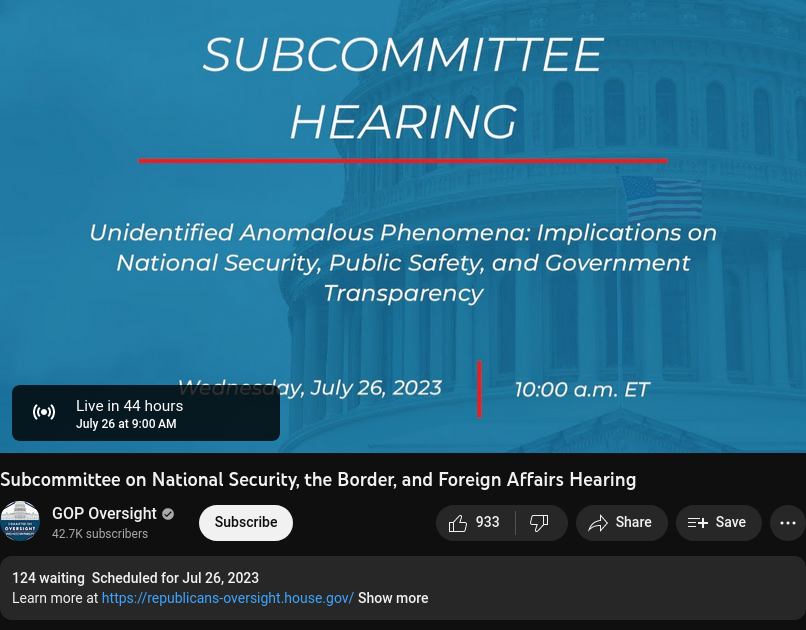 SUBCOMMITTEE HEARING

Unidentified Anomalous Phenomena: Implications on National Security, Public Safety, and Government Transparency

Wednesday, July 26, 2023

10:00 a.m. ET

Live in 44 hours
July 26 at 9:00 AM

Subcommittee on National Security, the Border, and Foreign Affairs Hearing

COMMITTEE ON OVERSIGHT

GOP Oversight
42.7K subscribers

Subscribe

933

Share

Save

124 waiting Scheduled for Jul 26, 2023
Learn more at https://republicans-oversight.house.gov/ Show more